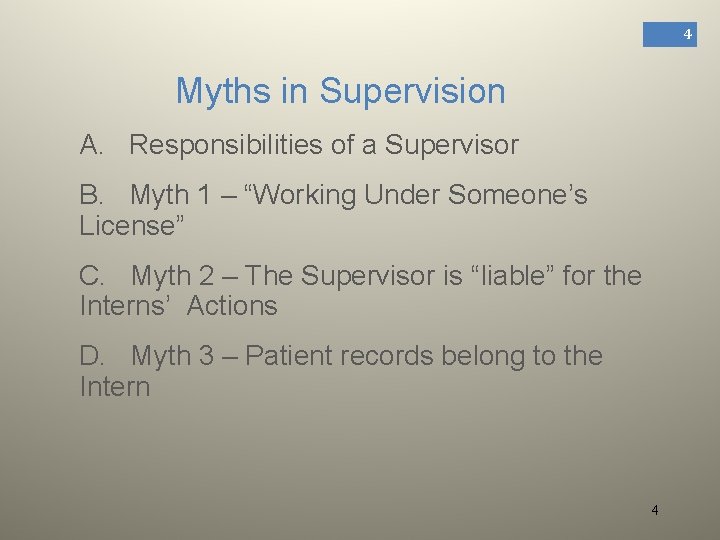 4

Myths in Supervision

A. Responsibilities of a Supervisor

B. Myth 1 – “Working Under Someone’s License”

C. Myth 2 – The Supervisor is “liable” for the Interns’ Actions

D. Myth 3 – Patient records belong to the Intern

4